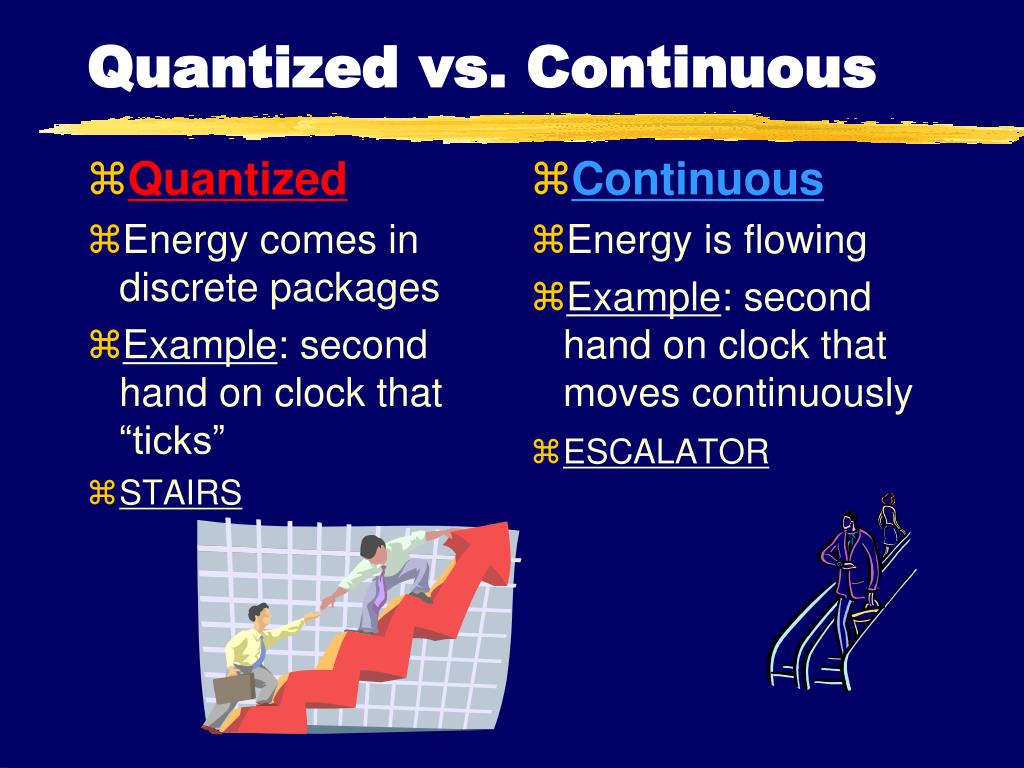 Quantized vs. Continuous

⌘Quantized
⌘Energy comes in discrete packages
⌘Example: second hand on clock that “ticks”
⌘STAIRS

⌘Continuous
⌘Energy is flowing
⌘Example: second hand on clock that moves continuously
⌘ESCALATOR